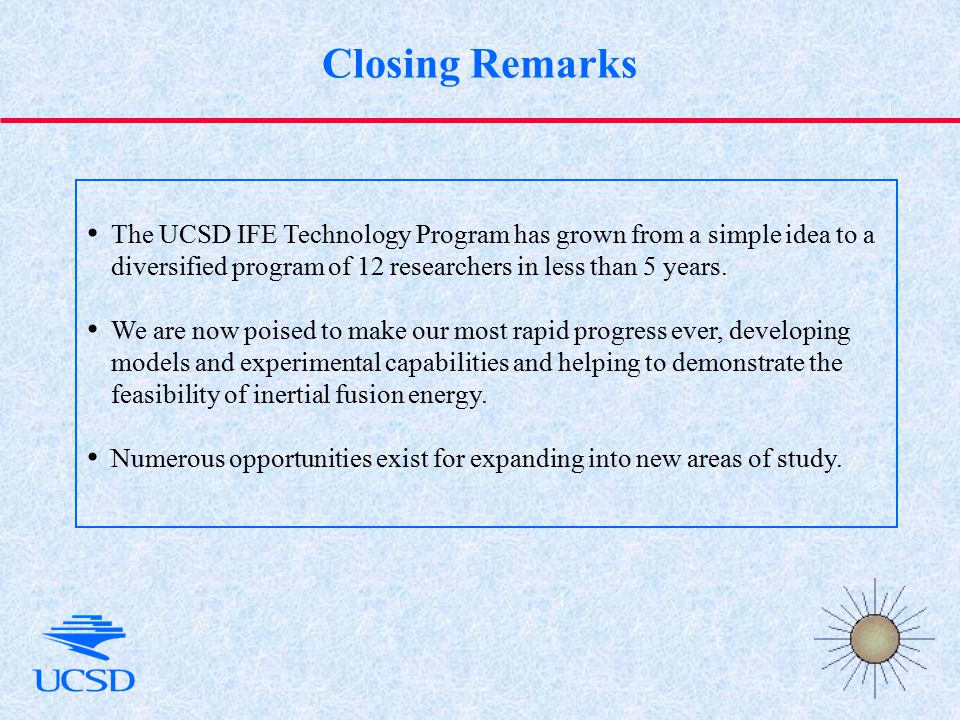 Closing Remarks

• The UCSD IFE Technology Program has grown from a simple idea to a diversified program of 12 researchers in less than 5 years.

• We are now poised to make our most rapid progress ever, developing models and experimental capabilities and helping to demonstrate the feasibility of inertial fusion energy.

• Numerous opportunities exist for expanding into new areas of study.

UCSD